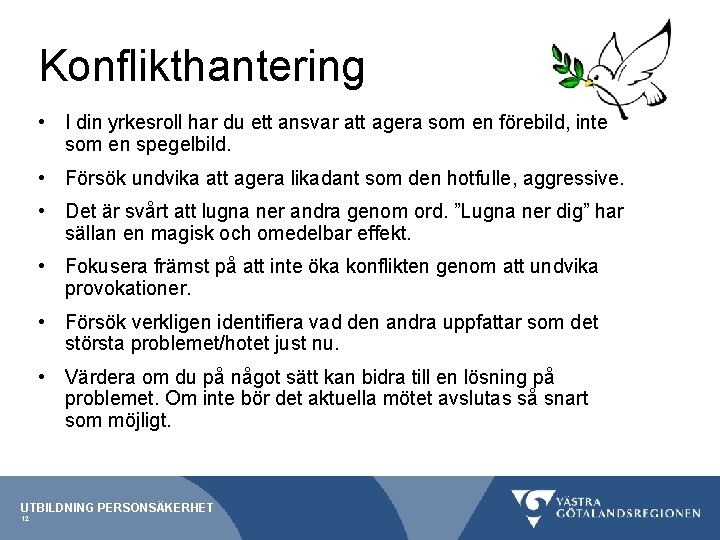 Konflikthantering

• I din yrkesroll har du ett ansvar att agera som en förebild, inte som en spegelbild.

• Försök undvika att agera likadant som den hotfulle, aggressive.

• Det är svårt att lugna ner andra genom ord. ”Lugna ner dig” har sällan en magisk och omedelbar effekt.

• Fokusera främst på att inte öka konflikten genom att undvika provokationer.

• Försök verkligen identifiera vad den andra uppfattar som det största problemet/hotet just nu.

• Värdera om du på något sätt kan bidra till en lösning på problemet. Om inte bör det aktuella mötet avslutas så snart som möjligt.

UTBILDNING PERSONSÄKERHET
12

VÄSTRA GÖTALANDSREGIONEN